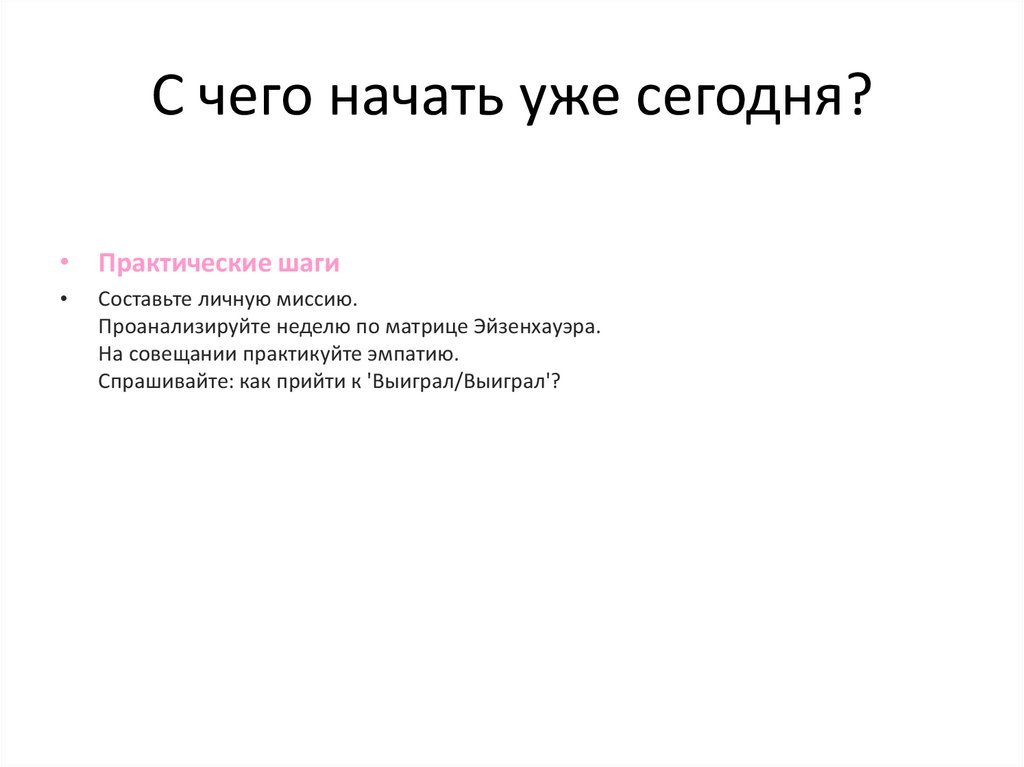 С чего начать уже сегодня?

• Практические шаги

• Составьте личную миссию.
Проанализируйте неделю по матрице Эйзенхауэра.
На совещании практикуйте эмпатию.
Спрашивайте: как прийти к 'Выиграл/Выиграл'?